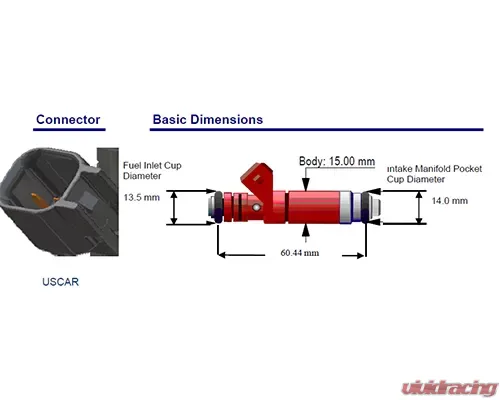 Connector

USCAR

Basic Dimensions

Fuel Inlet Cup Diameter

13.5 mm

Body: 15.00 mm

ıntake Manifold Pocket Cup Diameter

14.0 mm

60.44 mm

vividracing